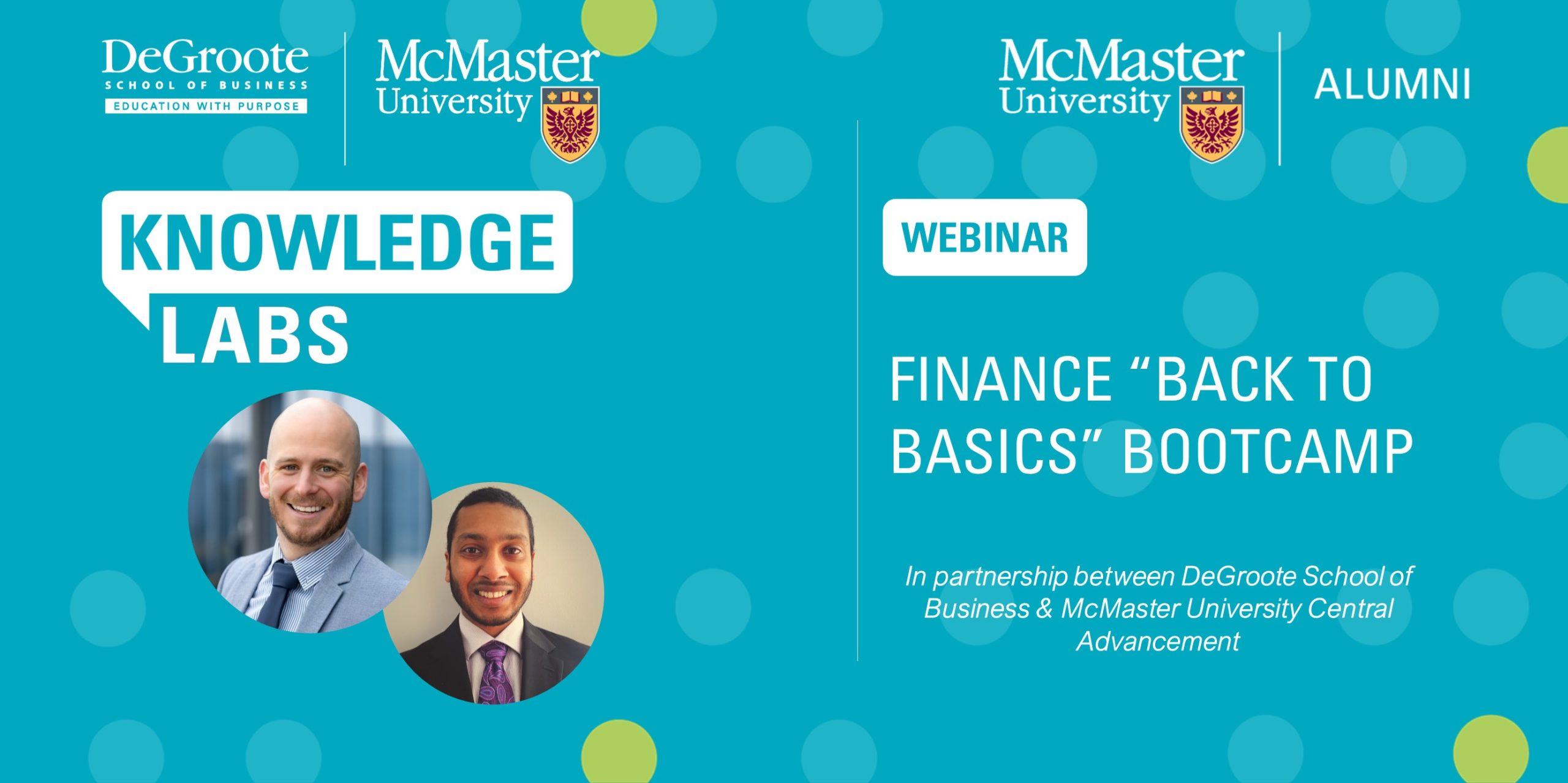 DeGroote
SCHOOL OF BUSINESS
EDUCATION WITH PURPOSE

McMaster University

KNOWLEDGE LABS

McMaster University

ALUMNI

WEBINAR

FINANCE “BACK TO BASICS” BOOTCAMP

In partnership between DeGroote School of Business & McMaster University Central Advancement